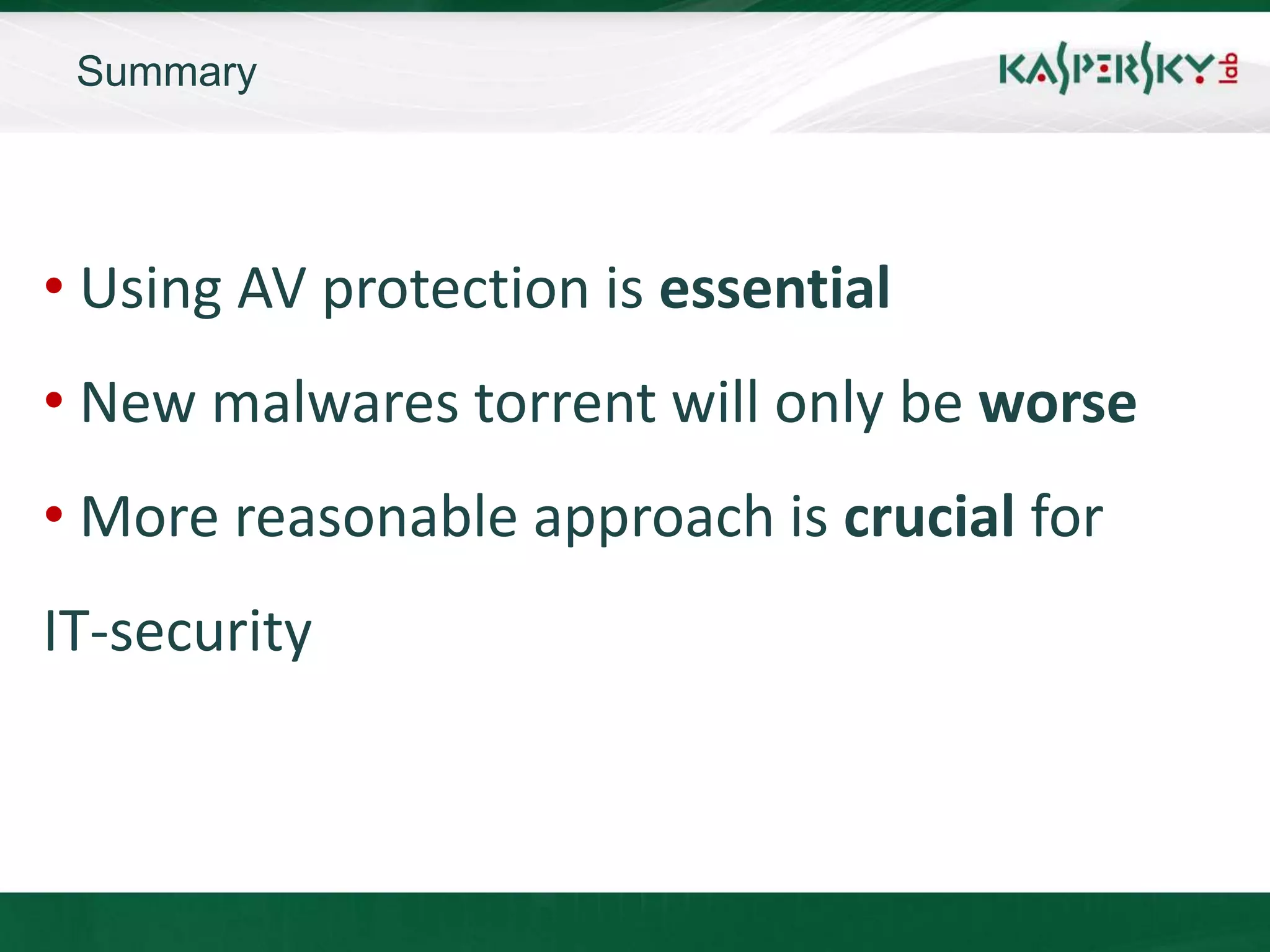 Summary

KASPERSKY lab

• Using AV protection is essential

• New malwares torrent will only be worse

• More reasonable approach is crucial for IT-security